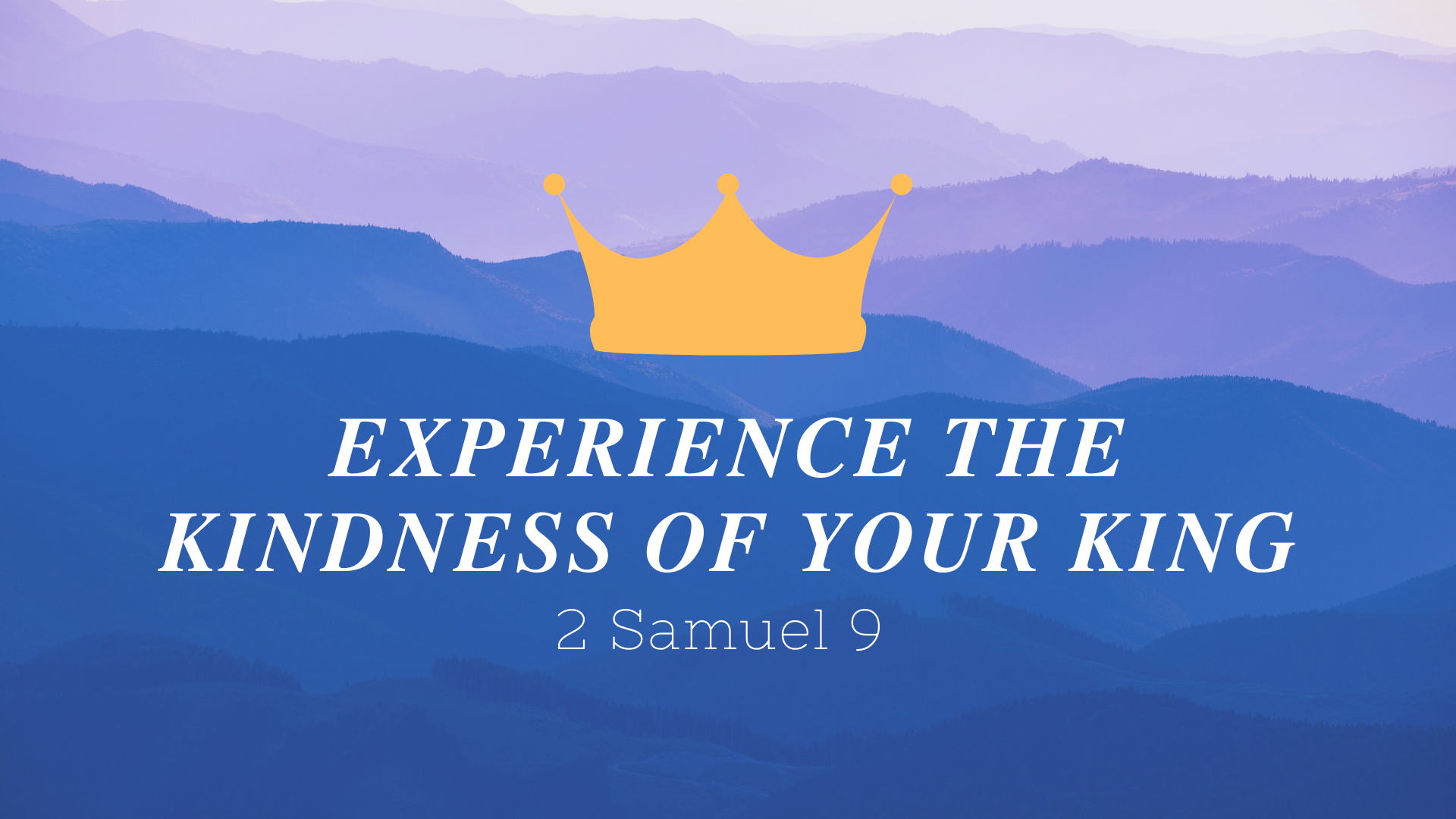 EXPERIENCE THE KINDNESS OF YOUR KING

2 Samuel 9